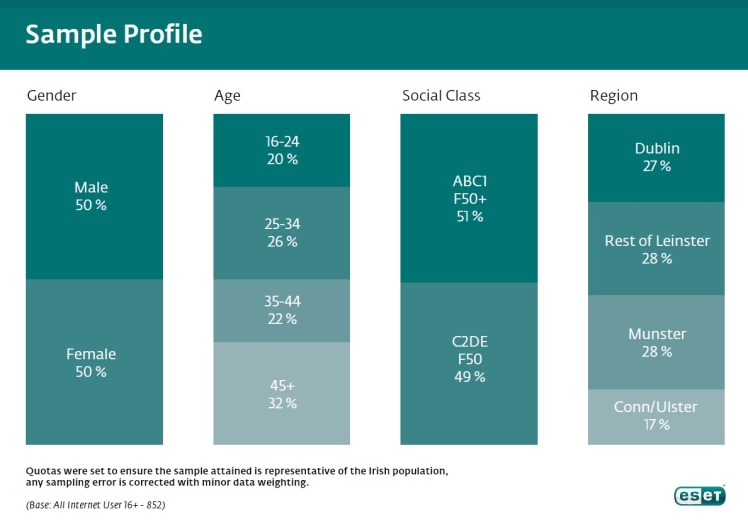 Sample Profile

Gender

Male
50 %

Female
50 %

Age

16-24
20 %

25-34
26 %

35-44
22 %

45+
32 %

Social Class

ABC1
F50+
51 %

C2DE
F50
49 %

Region

Dublin
27 %

Rest of Leinster
28 %

Munster
28 %

Conn/Ulster
17 %

Quotas were set to ensure the sample attained is representative of the Irish population, any sampling error is corrected with minor data weighting.

(Base: All Internet User 16+ - 852)

eset